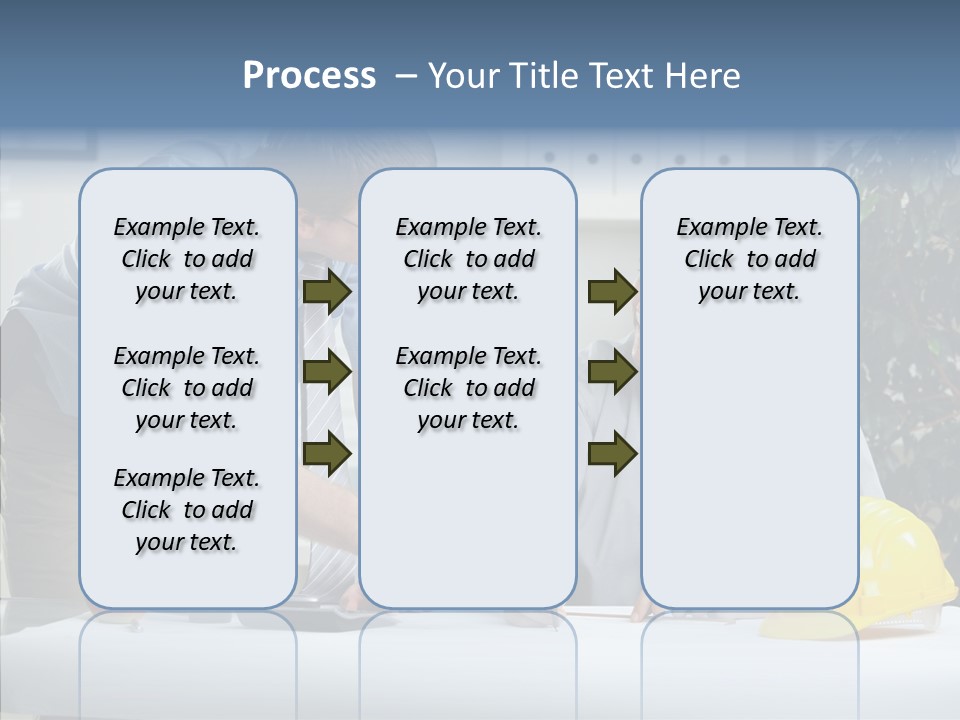 Process – Your Title Text Here

Example Text. Click to add your text.

Example Text. Click to add your text.

Example Text. Click to add your text.

Example Text. Click to add your text.

Example Text. Click to add your text.

Example Text. Click to add your text.